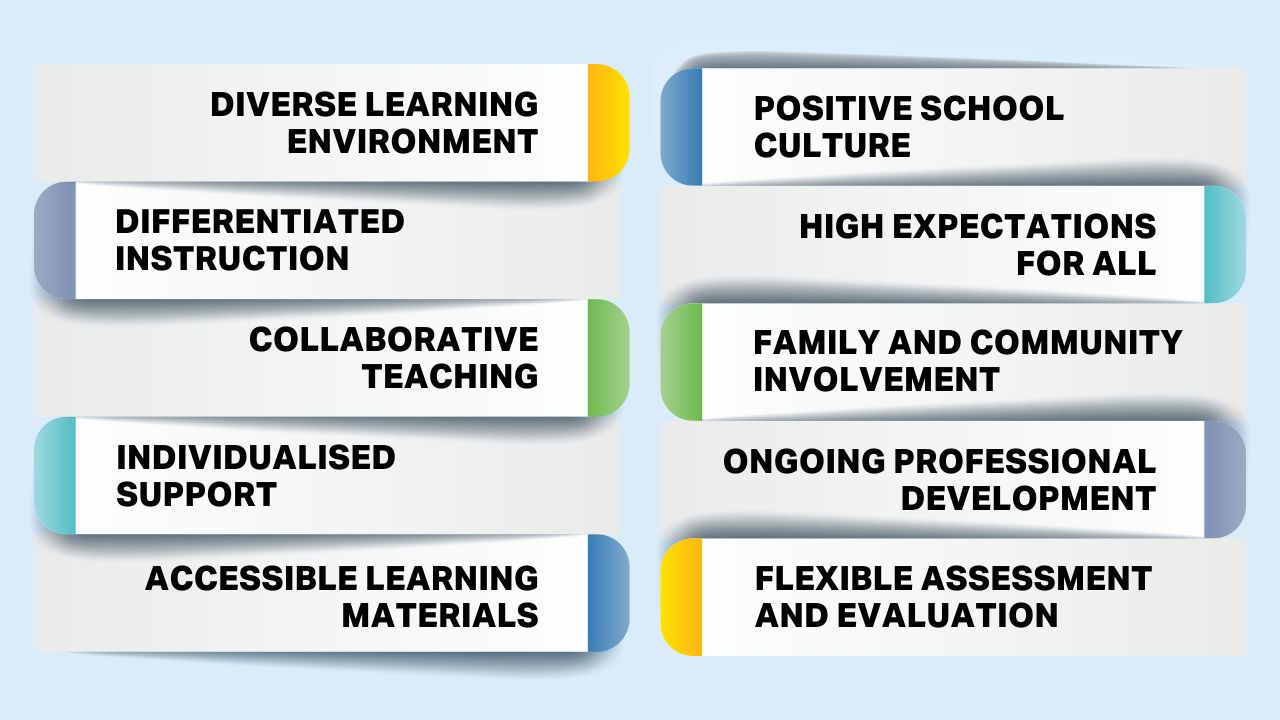 DIVERSE LEARNING ENVIRONMENT

DIFFERENTIATED INSTRUCTION

COLLABORATIVE TEACHING

INDIVIDUALISED SUPPORT

ACCESSIBLE LEARNING MATERIALS

POSITIVE SCHOOL CULTURE

HIGH EXPECTATIONS FOR ALL

FAMILY AND COMMUNITY INVOLVEMENT

ONGOING PROFESSIONAL DEVELOPMENT

FLEXIBLE ASSESSMENT AND EVALUATION